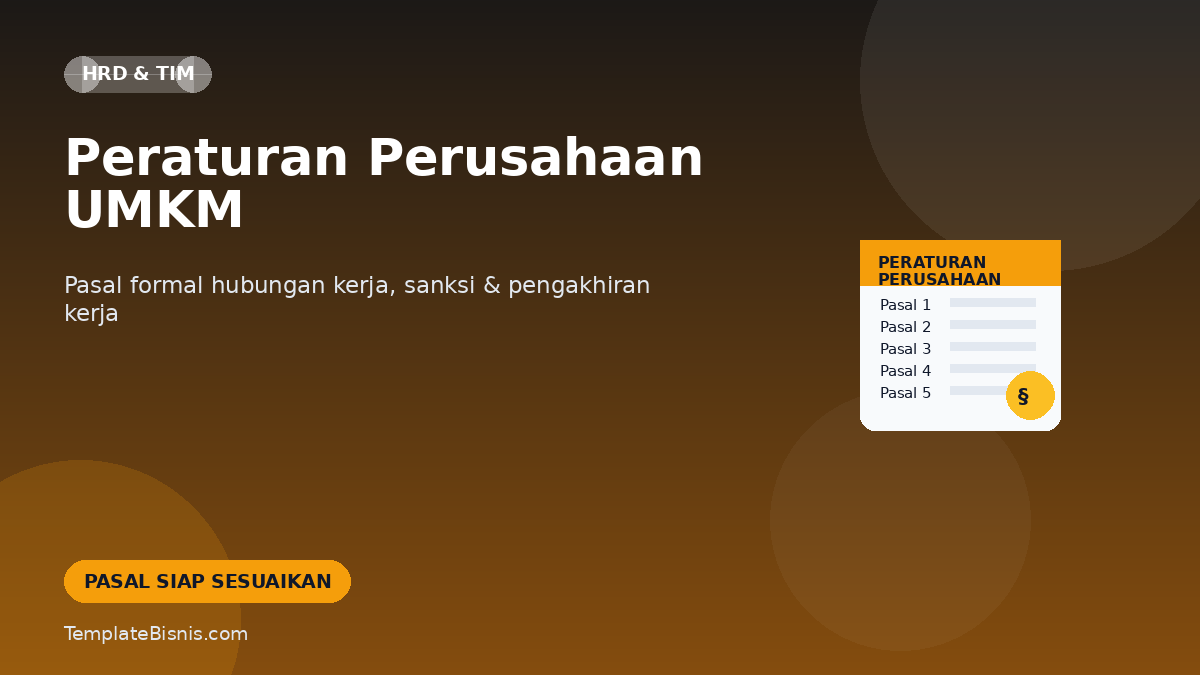 HRD & TIM

Peraturan Perusahaan UMKM

Pasal formal hubungan kerja, sanksi & pengakhiran kerja

PERATURAN PERUSAHAAN

Pasal 1
Pasal 2
Pasal 3
Pasal 4
Pasal 5

§

PASAL SIAP SESUAIKAN

TemplateBisnis.com